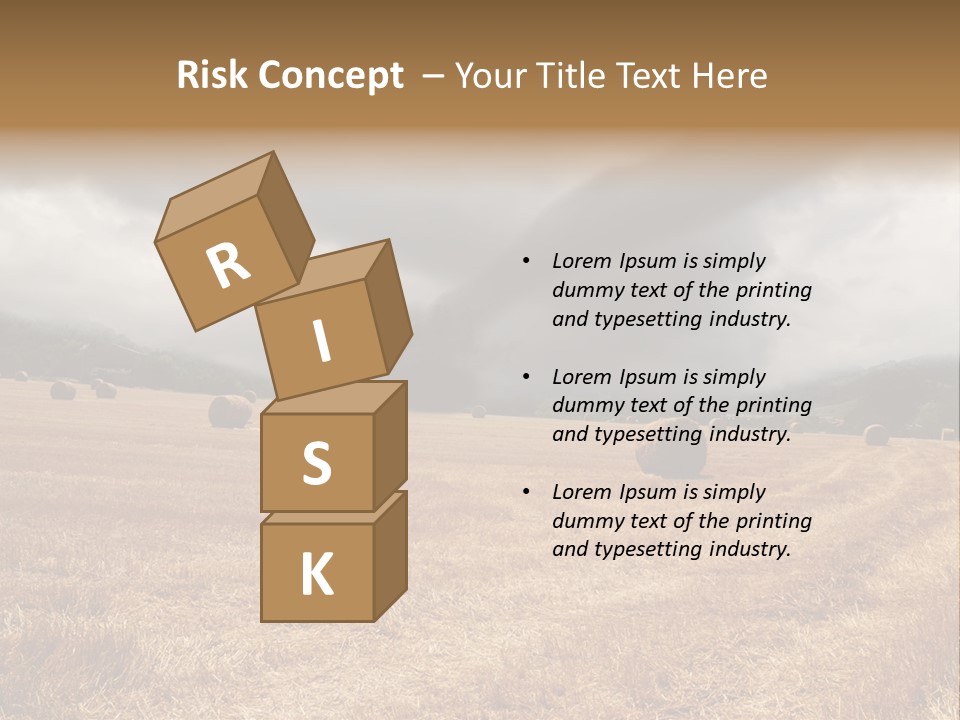 Risk Concept – Your Title Text Here

R
I
S
K

• Lorem Ipsum is simply dummy text of the printing and typesetting industry.

• Lorem Ipsum is simply dummy text of the printing and typesetting industry.

• Lorem Ipsum is simply dummy text of the printing and typesetting industry.